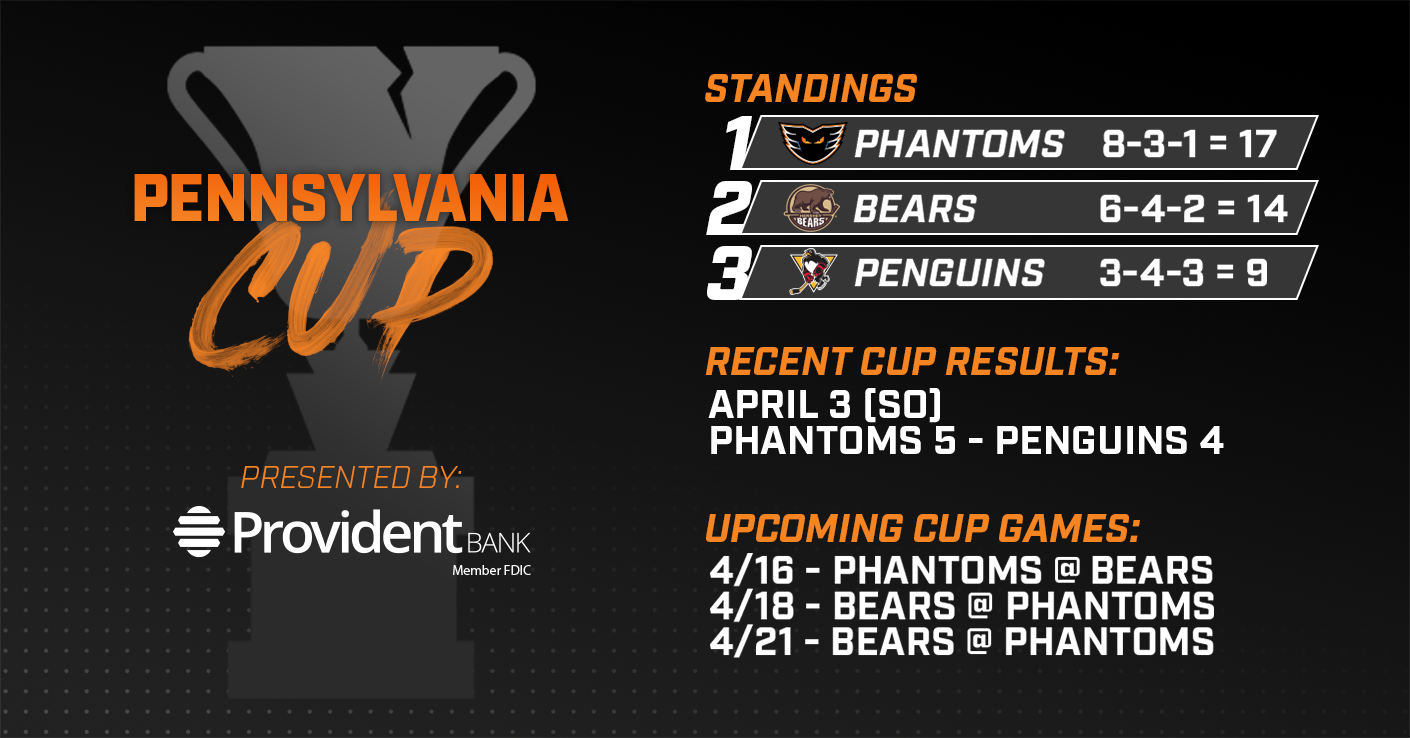 PENNSYLVANIA CUP

PRESENTED BY:
Provident BANK
Member FDIC

STANDINGS
1 PHANTOMS 8-3-1 = 17
2 BEARS 6-4-2 = 14
3 PENGUINS 3-4-3 = 9

RECENT CUP RESULTS:
APRIL 3 (SO)
PHANTOMS 5 - PENGUINS 4

UPCOMING CUP GAMES:
4/16 - PHANTOMS @ BEARS
4/18 - BEARS @ PHANTOMS
4/21 - BEARS @ PHANTOMS